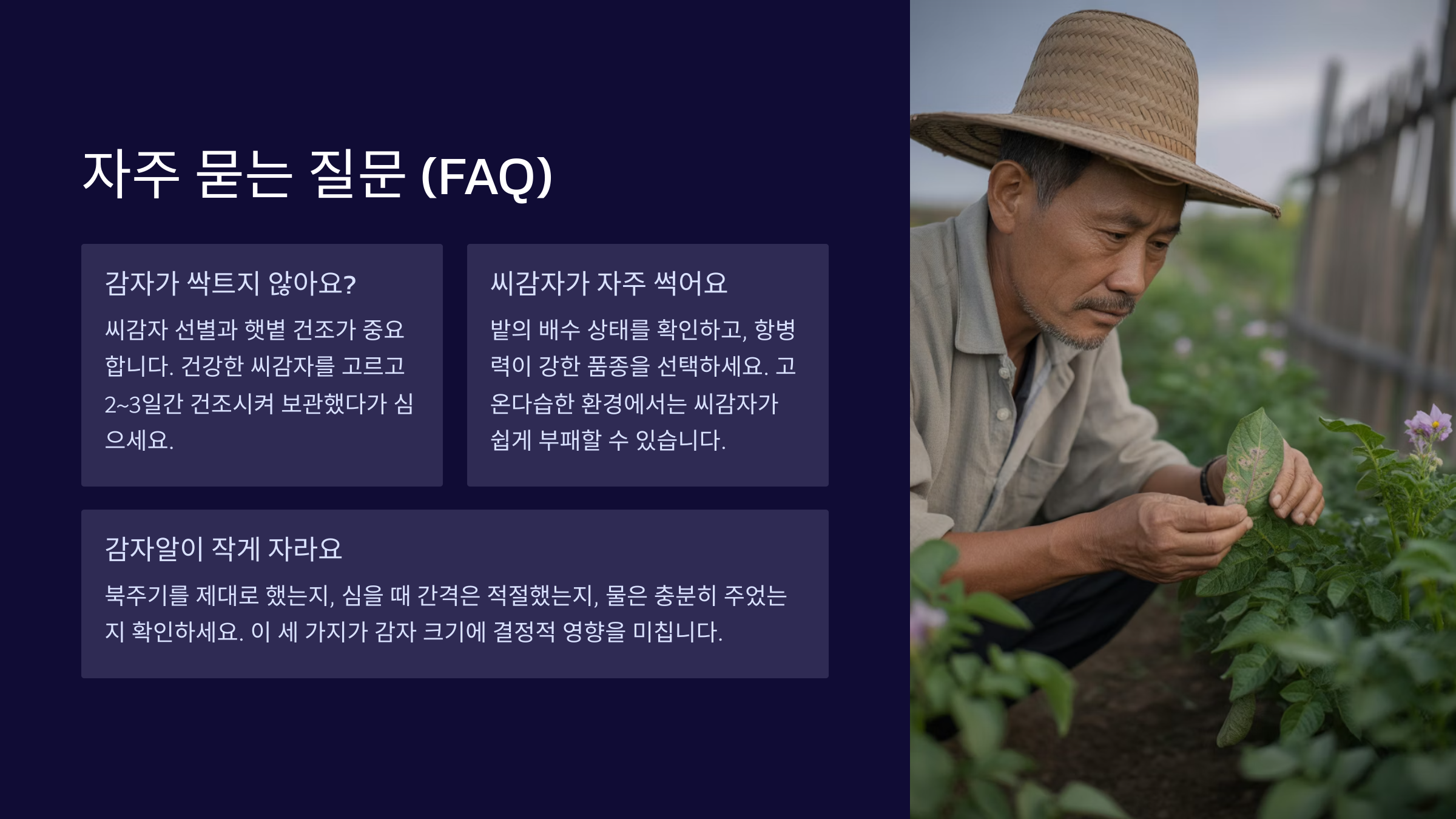 자주 묻는 질문 (FAQ)

감자가 싹트지 않아요?

씨감자 선별과 햇볕 건조가 중요합니다. 건강한 씨감자를 고르고 2~3일간 건조시켜 보관했다가 심으세요.

씨감자가 자주 썩어요

밭의 배수 상태를 확인하고, 항병력이 강한 품종을 선택하세요. 고온다습한 환경에서는 씨감자가 쉽게 부패할 수 있습니다.

감자알이 작게 자라요

북주기를 제대로 했는지, 심을 때 간격은 적절했는지, 물은 충분히 주었는지 확인하세요. 이 세 가지가 감자 크기에 결정적 영향을 미칩니다.